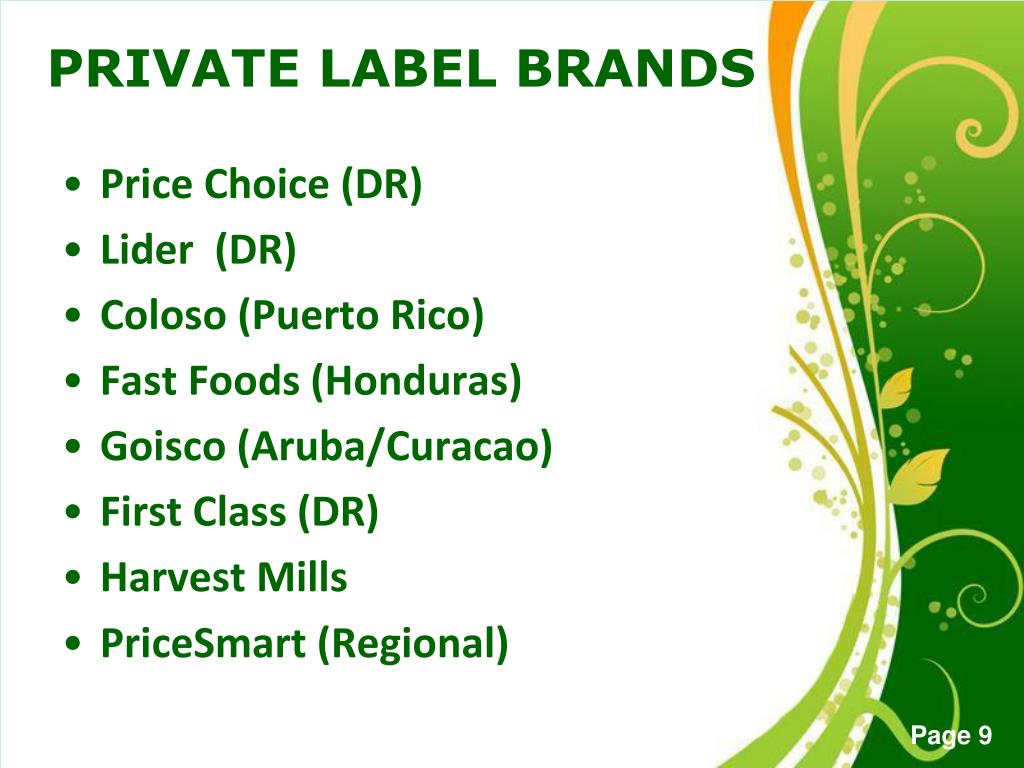 PRIVATE LABEL BRANDS

• Price Choice (DR)
• Lider (DR)
• Coloso (Puerto Rico)
• Fast Foods (Honduras)
• Goisco (Aruba/Curacao)
• First Class (DR)
• Harvest Mills
• PriceSmart (Regional)

Page 9